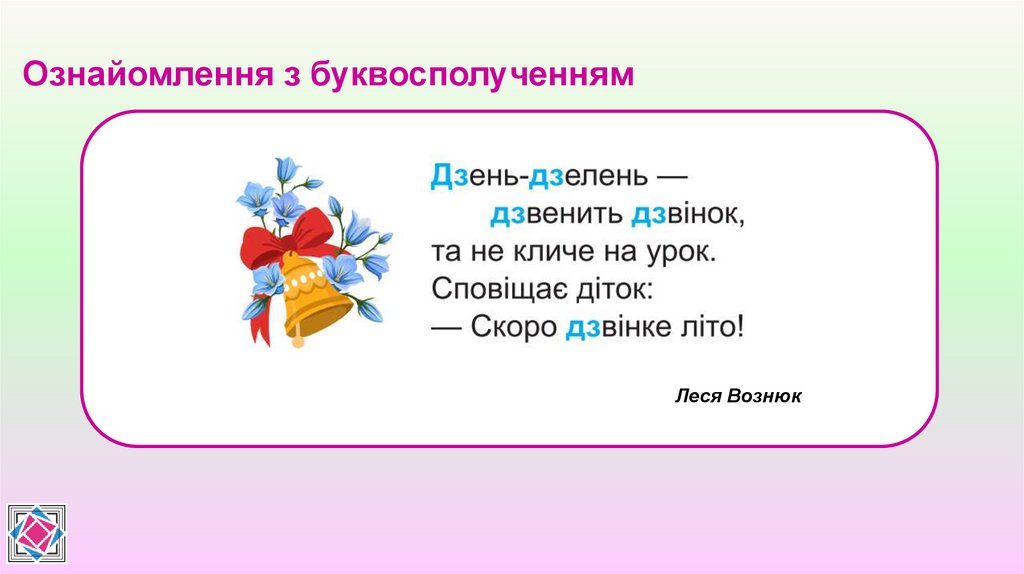 Ознайомлення з буквосполученням

Дзень-дзелень —
дзвенить дзвінок,
та не кличе на урок.
Сповіщає діток:
— Скоро дзвінке літо!

Леся Вознюк